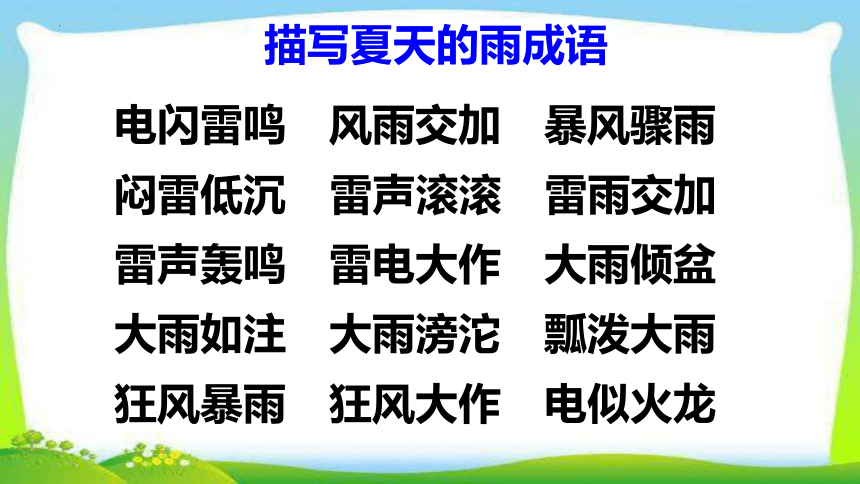 描写夏天的雨成语

电闪雷鸣　风雨交加　暴风骤雨
闷雷低沉　雷声滚滚　雷雨交加
雷声轰鸣　雷电大作　大雨倾盆
大雨如注　大雨滂沱　瓢泼大雨
狂风暴雨　狂风大作　电似火龙